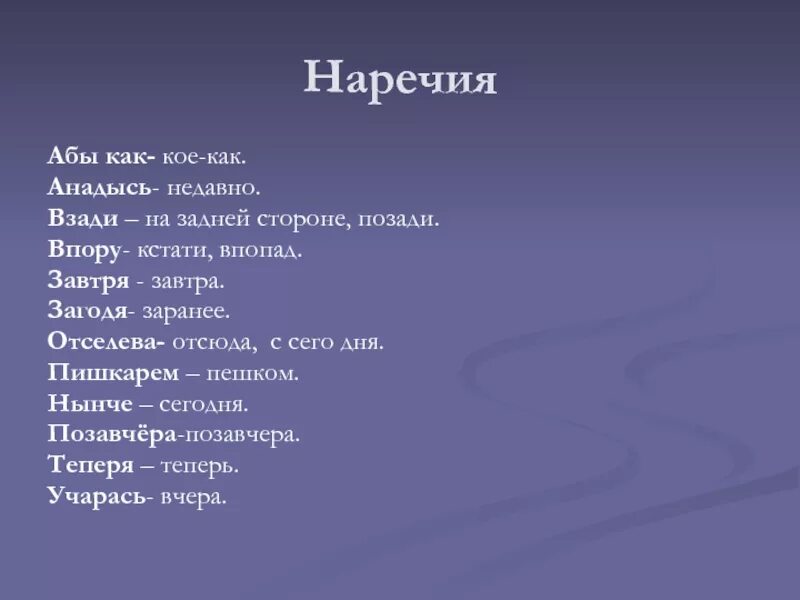 Наречия

Абы как- кое-как.
Анадысь- недавно.
Взади – на задней стороне, позади.
Впору- кстати, впопад.
Завтря - завтра.
Загодя- заранее.
Отселева- отсюда, с сего дня.
Пишкарем – пешком.
Нынче – сегодня.
Позавчёра-позавчера.
Теперя – теперь.
Учарась- вчера.